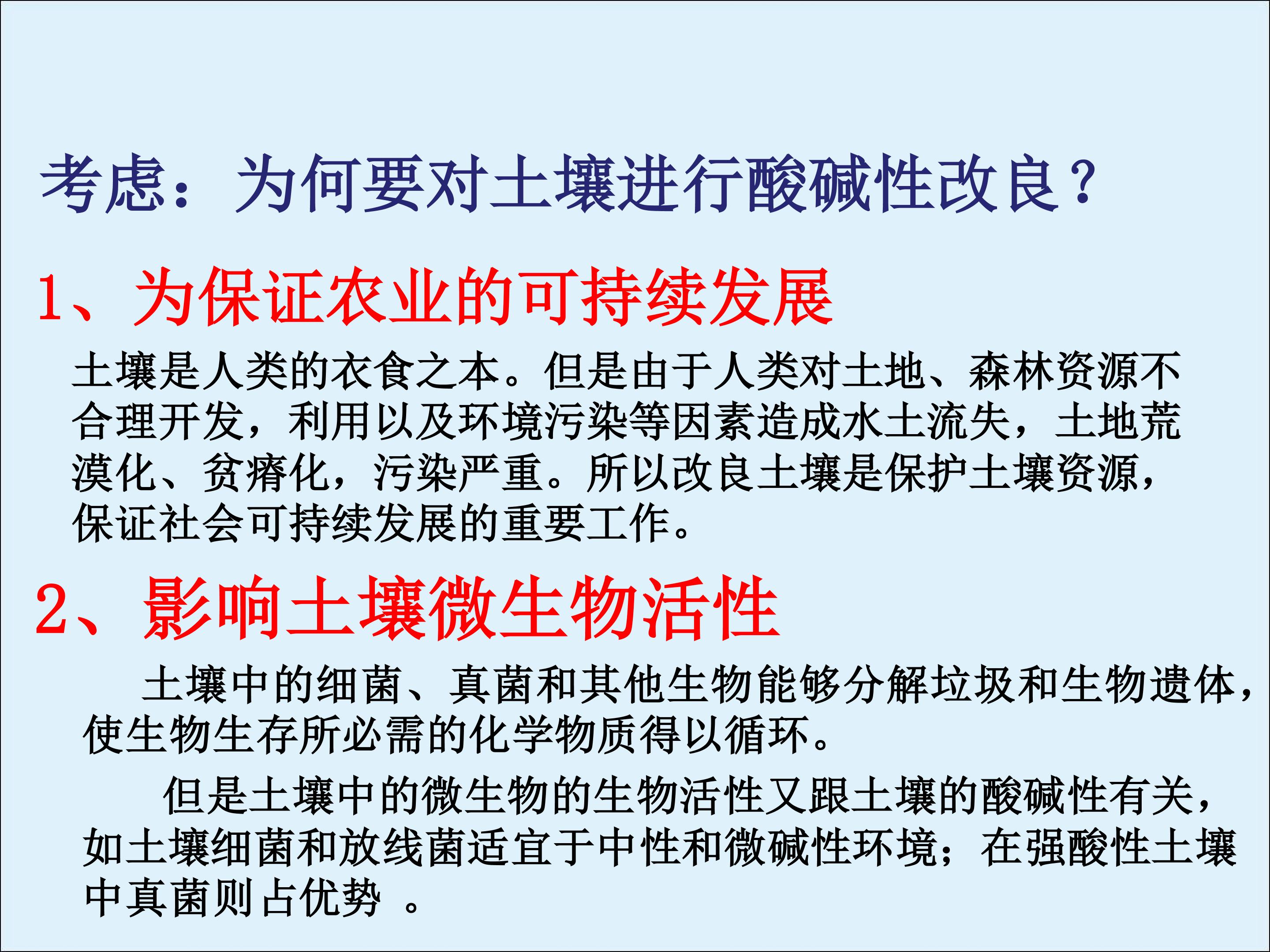 考虑：为何要对土壤进行酸碱性改良？

1、为保证农业的可持续发展

土壤是人类的衣食之本。但是由于人类对土地、森林资源不合理开发，利用以及环境污染等因素造成水土流失，土地荒漠化、贫瘠化，污染严重。所以改良土壤是保护土壤资源，保证社会可持续发展的重要工作。

2、影响土壤微生物活性

土壤中的细菌、真菌和其他生物能够分解垃圾和生物遗体，使生物生存所必需的化学物质得以循环。

但是土壤中的微生物的生物活性又跟土壤的酸碱性有关，如土壤细菌和放线菌适宜于中性和微碱性环境；在强酸性土壤中真菌则占优势 。